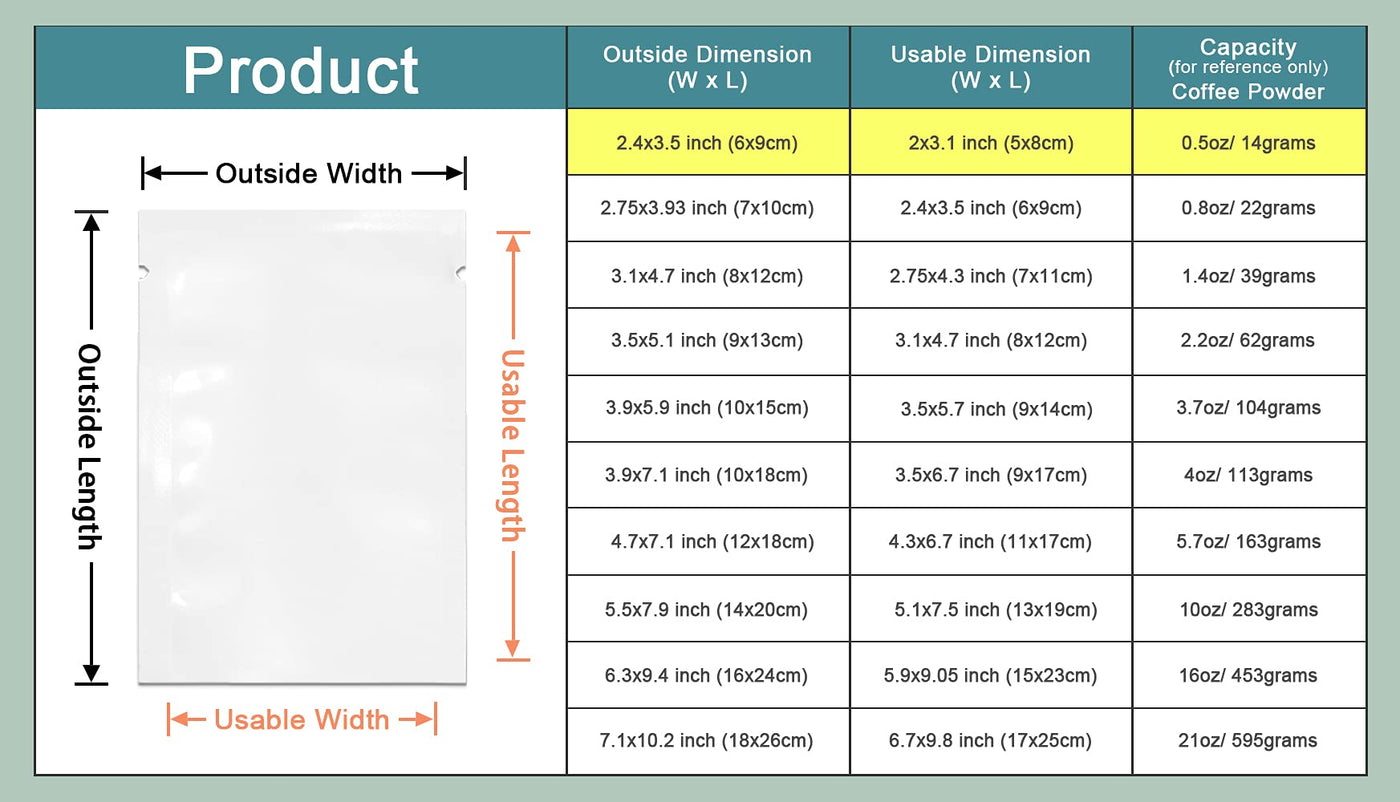 Product

Outside Width

Outside Length

Usable Length

Usable Width

| Outside Dimension (W x L) | Usable Dimension (W x L) | Capacity (for reference only) Coffee Powder |
|---|---|---|
| 2.4x3.5 inch (6x9cm) | 2x3.1 inch (5x8cm) | 0.5oz/ 14grams |
| 2.75x3.93 inch (7x10cm) | 2.4x3.5 inch (6x9cm) | 0.8oz/ 22grams |
| 3.1x4.7 inch (8x12cm) | 2.75x4.3 inch (7x11cm) | 1.4oz/ 39grams |
| 3.5x5.1 inch (9x13cm) | 3.1x4.7 inch (8x12cm) | 2.2oz/ 62grams |
| 3.9x5.9 inch (10x15cm) | 3.5x5.7 inch (9x14cm) | 3.7oz/ 104grams |
| 3.9x7.1 inch (10x18cm) | 3.5x6.7 inch (9x17cm) | 4oz/ 113grams |
| 4.7x7.1 inch (12x18cm) | 4.3x6.7 inch (11x17cm) | 5.7oz/ 163grams |
| 5.5x7.9 inch (14x20cm) | 5.1x7.5 inch (13x19cm) | 10oz/ 283grams |
| 6.3x9.4 inch (16x24cm) | 5.9x9.05 inch (15x23cm) | 16oz/ 453grams |
| 7.1x10.2 inch (18x26cm) | 6.7x9.8 inch (17x25cm) | 21oz/ 595grams |